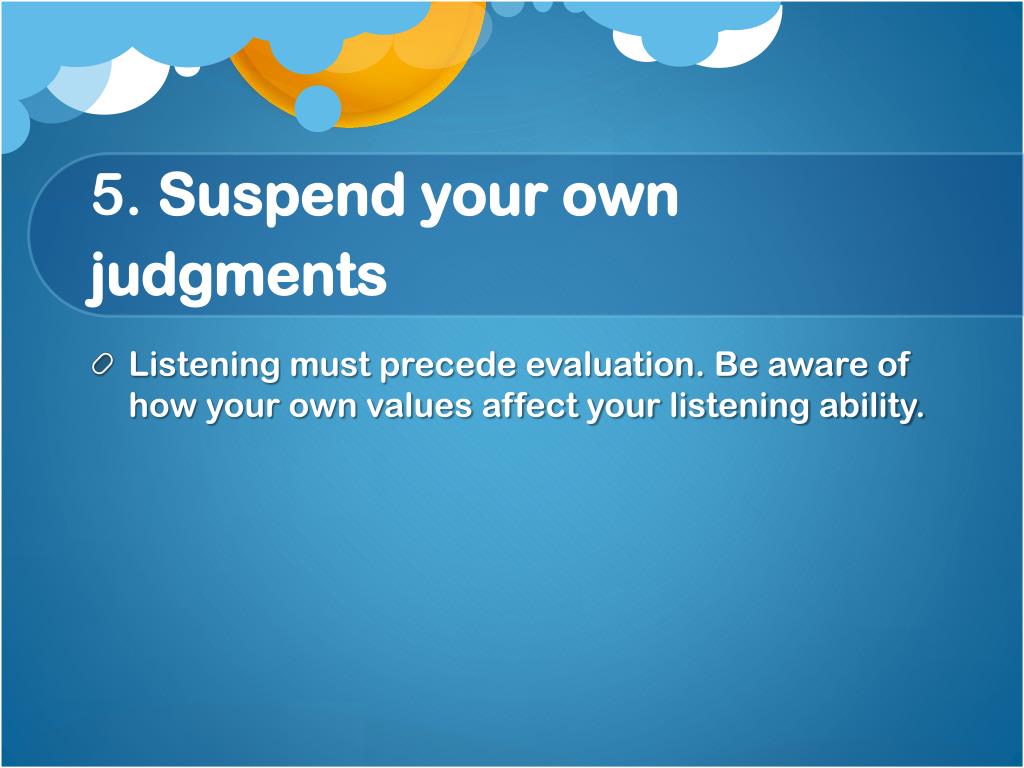 5. Suspend your own judgments

Listening must precede evaluation. Be aware of how your own values affect your listening ability.